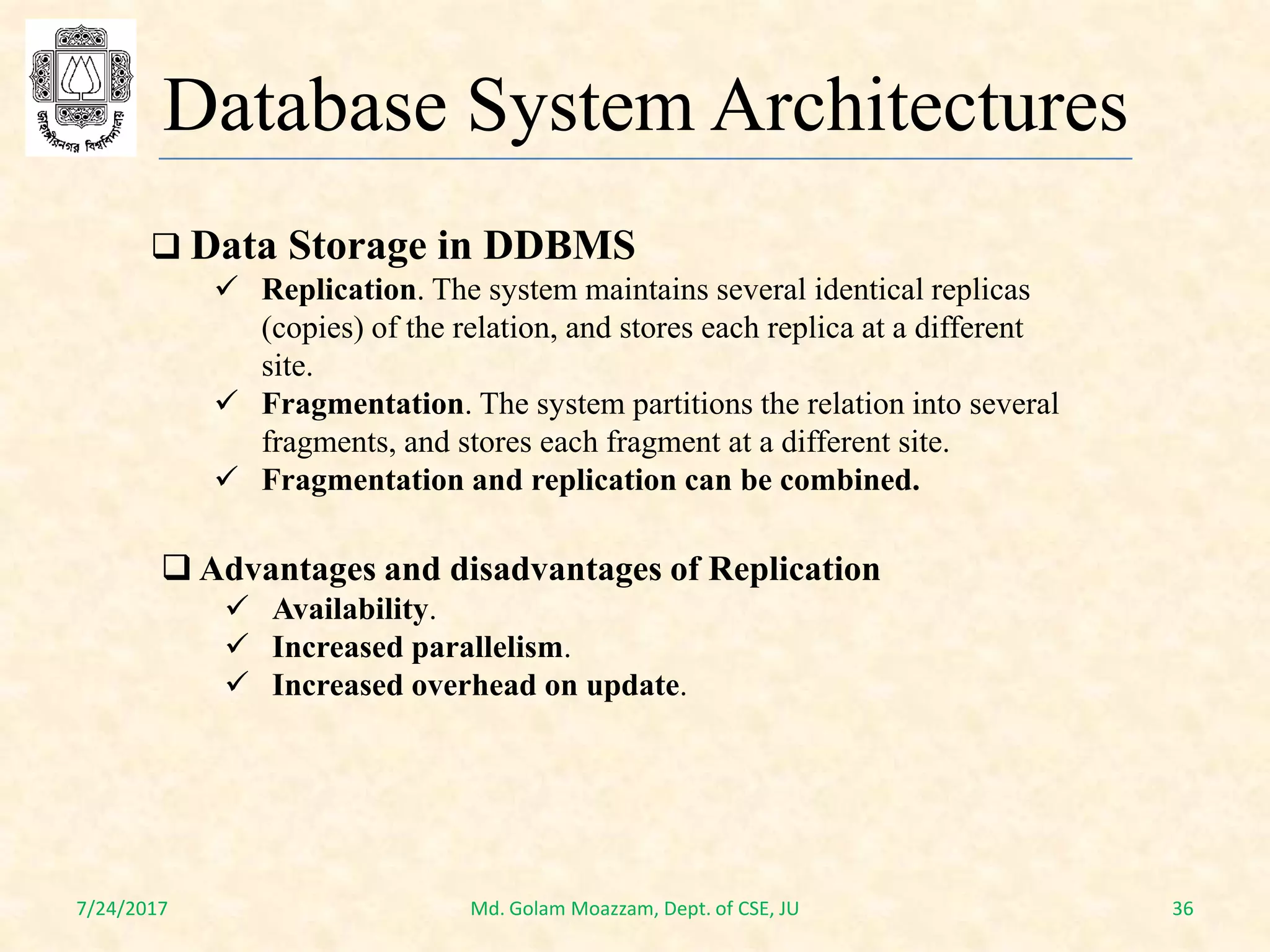 জাহাঙ্গীরনগর বিশ্ববিদ্যালয়

Database System Architectures

❑ Data Storage in DDBMS

✓ Replication. The system maintains several identical replicas (copies) of the relation, and stores each replica at a different site.

✓ Fragmentation. The system partitions the relation into several fragments, and stores each fragment at a different site.

✓ Fragmentation and replication can be combined.

❑ Advantages and disadvantages of Replication

✓ Availability.

✓ Increased parallelism.

✓ Increased overhead on update.

7/24/2017 Md. Golam Moazzam, Dept. of CSE, JU 36